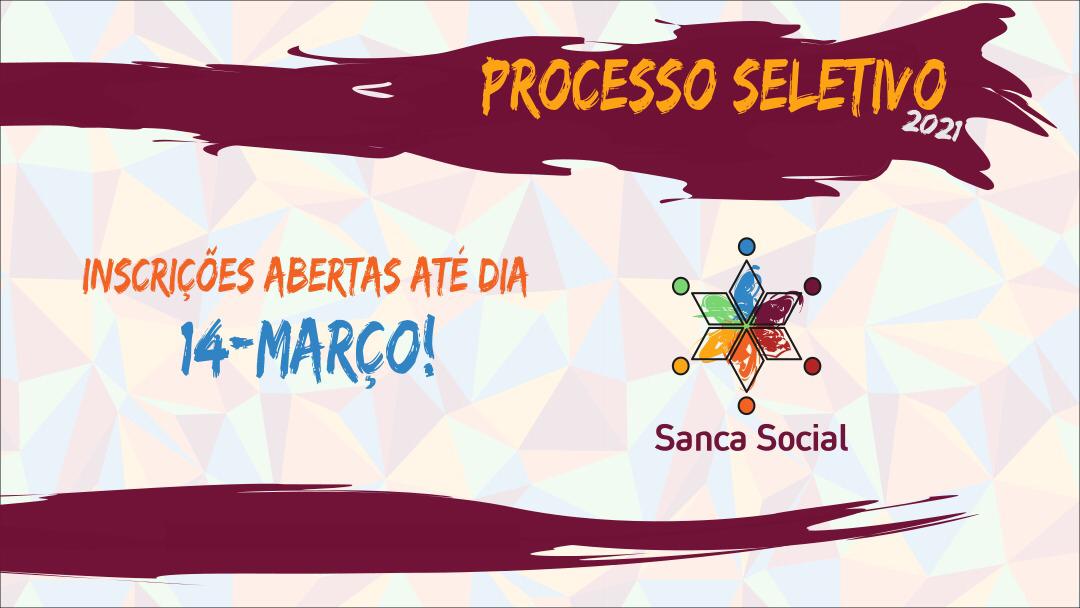 PROCESSO SELETIVO
2021

INSCRIÇÕES ABERTAS ATÉ DIA
14-MARÇO!

Sanca Social